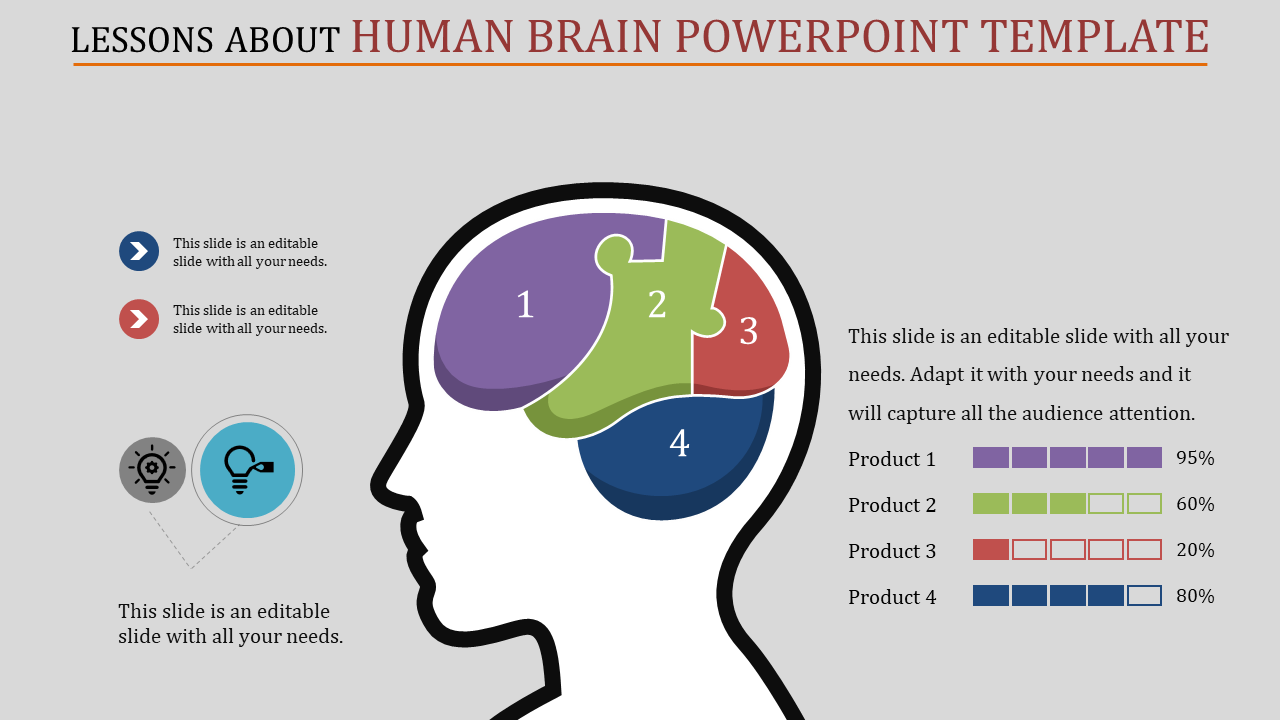 LESSONS ABOUT HUMAN BRAIN POWERPOINT TEMPLATE

This slide is an editable slide with all your needs.

This slide is an editable slide with all your needs.

This slide is an editable slide with all your needs.

1

2

3

4

This slide is an editable slide with all your needs. Adapt it with your needs and it will capture all the audience attention.

Product 1 95%

Product 2 60%

Product 3 20%

Product 4 80%